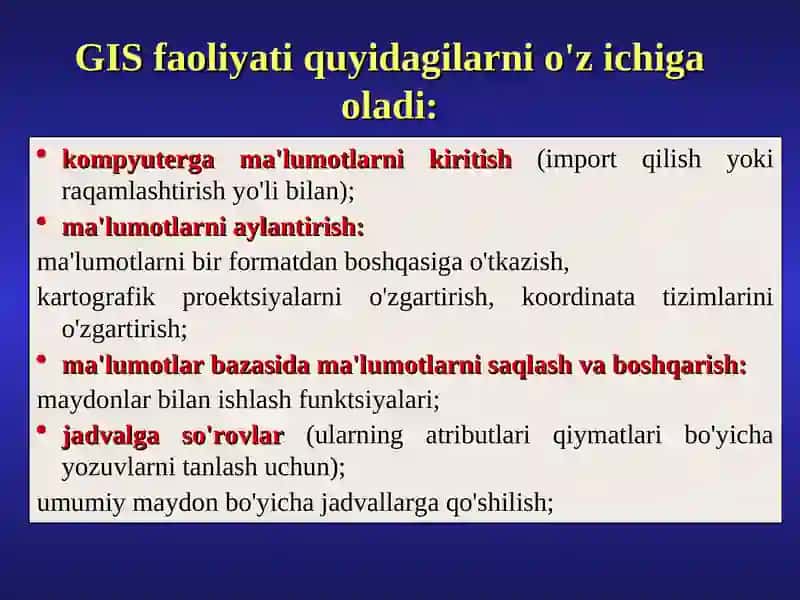 GIS faoliyati quyidagilarni o'z ichiga oladi:

• kompyuterga ma'lumotlarni kiritish (import qilish yoki raqamlashtirish yo'li bilan);

• ma'lumotlarni aylantirish:

ma'lumotlarni bir formatdan boshqasiga o'tkazish,

kartografik proektsiyalarni o'zgartirish, koordinata tizimlarini o'zgartirish;

• ma'lumotlar bazasida ma'lumotlarni saqlash va boshqarish:

maydonlar bilan ishlash funktsiyalari;

• jadvalga so'rovlar (ularning atributlari qiymatlari bo'yicha yozuvlarni tanlash uchun);

umumiy maydon bo'yicha jadvallarga qo'shilish;